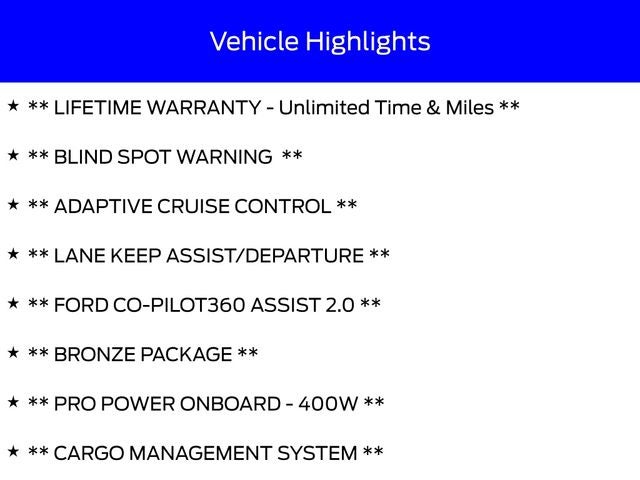 Vehicle Highlights

★ ** LIFETIME WARRANTY - Unlimited Time & Miles **

★ ** BLIND SPOT WARNING **

★ ** ADAPTIVE CRUISE CONTROL **

★ ** LANE KEEP ASSIST/DEPARTURE **

★ ** FORD CO-PILOT360 ASSIST 2.0 **

★ ** BRONZE PACKAGE **

★ ** PRO POWER ONBOARD - 400W **

★ ** CARGO MANAGEMENT SYSTEM **